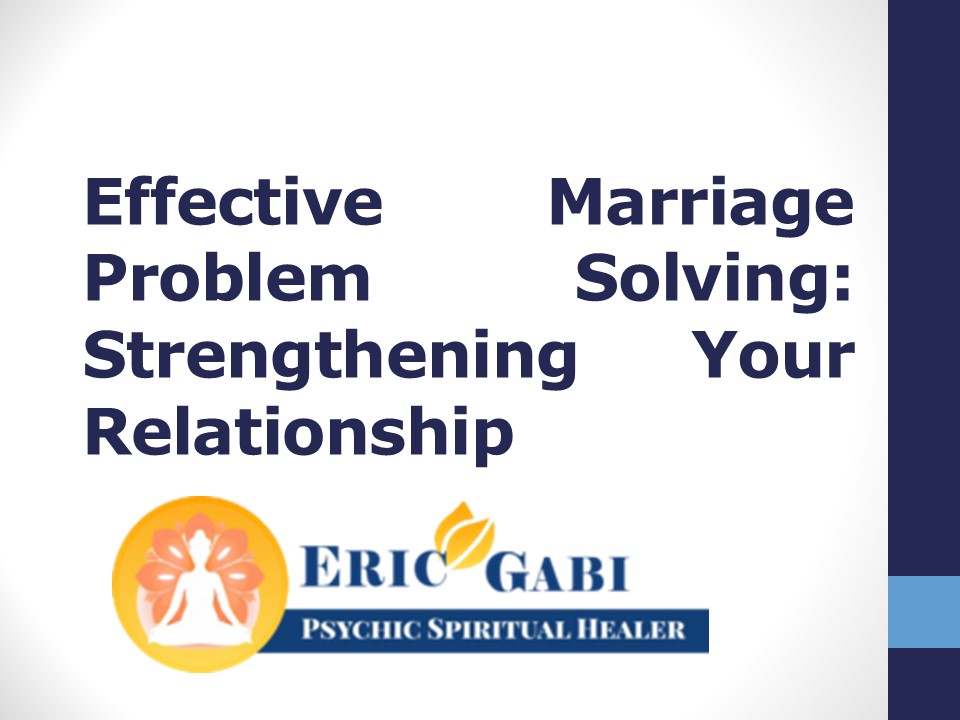 Effective Marriage Problem Solving: Strengthening Your Relationship

ERIC GABI

PSYCHIC SPIRITUAL HEALER